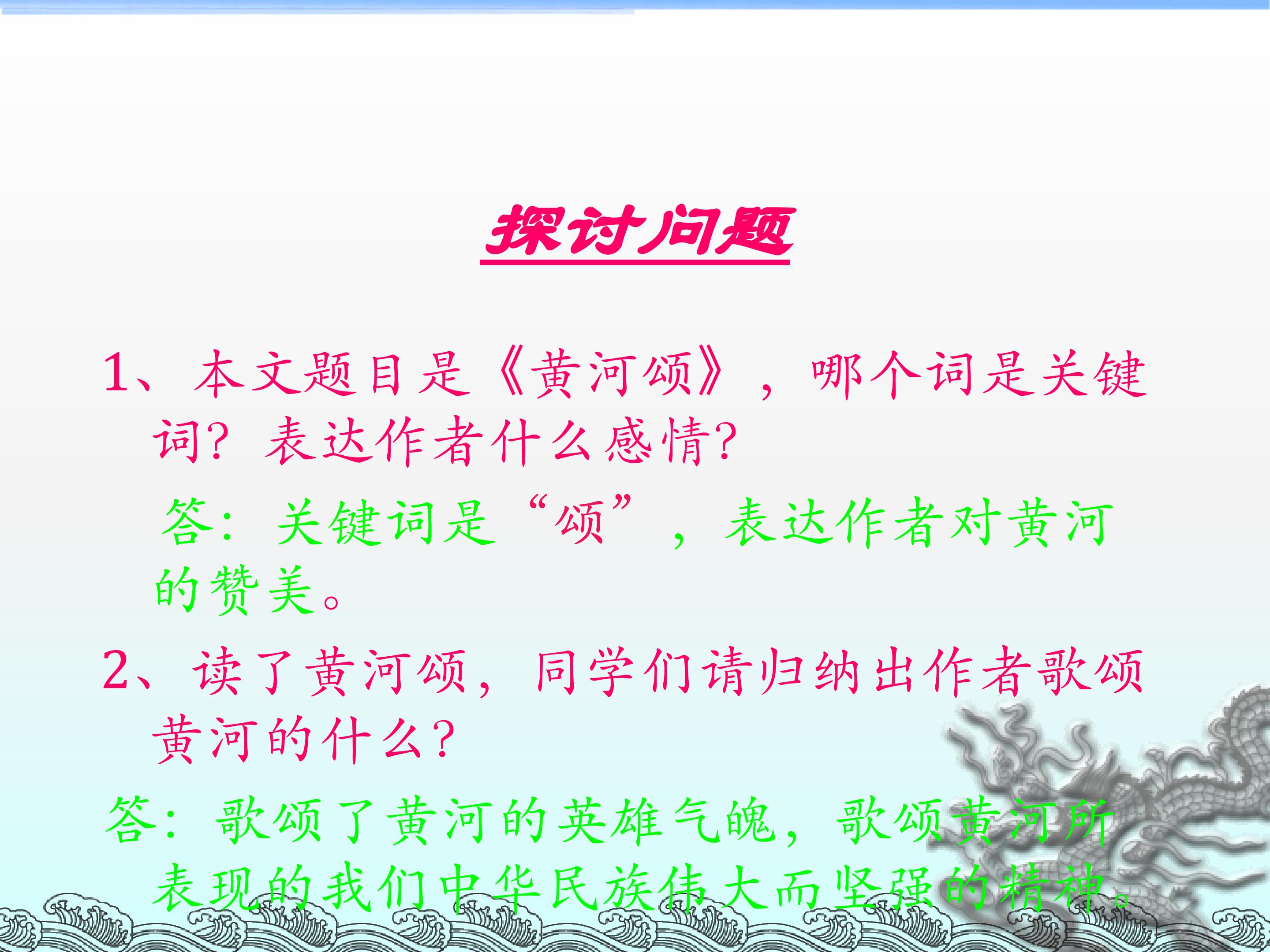 探讨问题

1、本文题目是《黄河颂》，哪个词是关键词？表达作者什么感情？

答：关键词是“颂”，表达作者对黄河的赞美。

2、读了黄河颂，同学们请归纳出作者歌颂黄河的什么？

答：歌颂了黄河的英雄气魄，歌颂黄河所表现的我们中华民族伟大而坚强的精神。